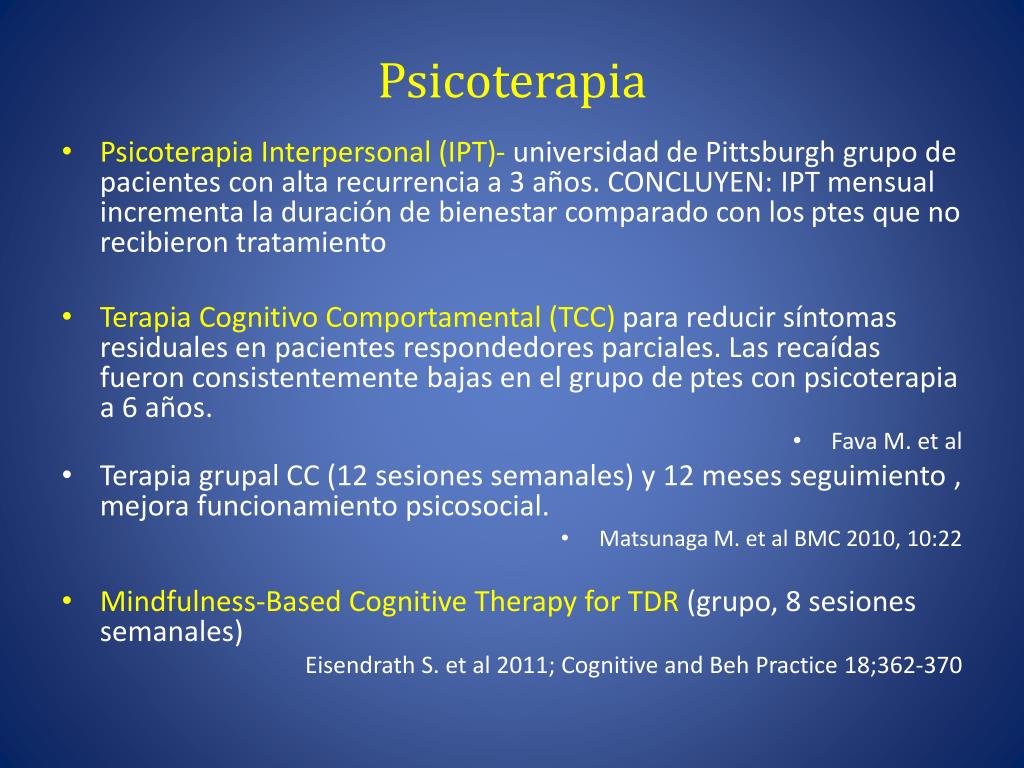 Psicoterapia

• Psicoterapia Interpersonal (IPT)- universidad de Pittsburgh grupo de pacientes con alta recurrencia a 3 años. CONCLUYEN: IPT mensual incrementa la duración de bienestar comparado con los ptes que no recibieron tratamiento

• Terapia Cognitivo Comportamental (TCC) para reducir síntomas residuales en pacientes respondedores parciales. Las recaídas fueron consistentemente bajas en el grupo de ptes con psicoterapia a 6 años.

• Fava M. et al

• Terapia grupal CC (12 sesiones semanales) y 12 meses seguimiento , mejora funcionamiento psicosocial.

• Matsunaga M. et al BMC 2010, 10:22

• Mindfulness-Based Cognitive Therapy for TDR (grupo, 8 sesiones semanales)

Eisendrath S. et al 2011; Cognitive and Beh Practice 18;362-370